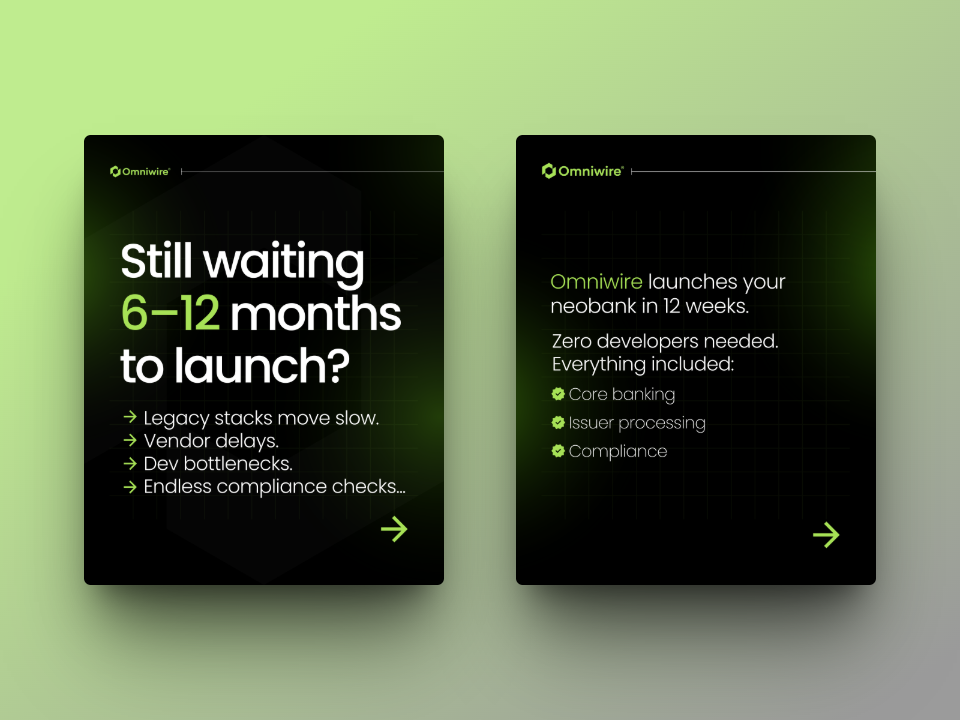 Omniwire

Still waiting 6–12 months to launch?

→ Legacy stacks move slow.
→ Vendor delays.
→ Dev bottlenecks.
→ Endless compliance checks...

→

Omniwire

Omniwire launches your neobank in 12 weeks.

Zero developers needed. Everything included:

Core banking
Issuer processing
Compliance

→